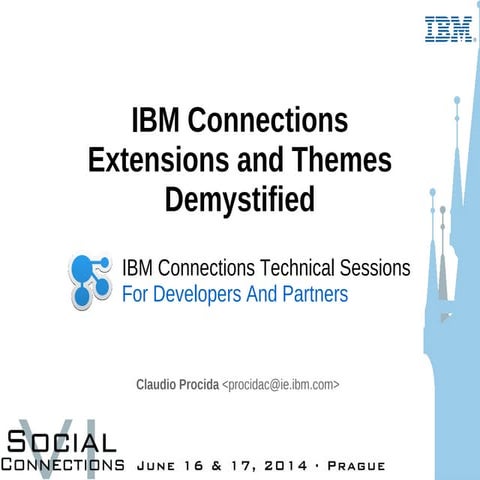 IBM

IBM Connections Extensions and Themes Demystified

IBM Connections Technical Sessions
For Developers And Partners

Claudio Procida <procidac@ie.ibm.com>

VI
SOCIAL
CONNECTIONS JUNE 16 & 17, 2014 · PRAGUE